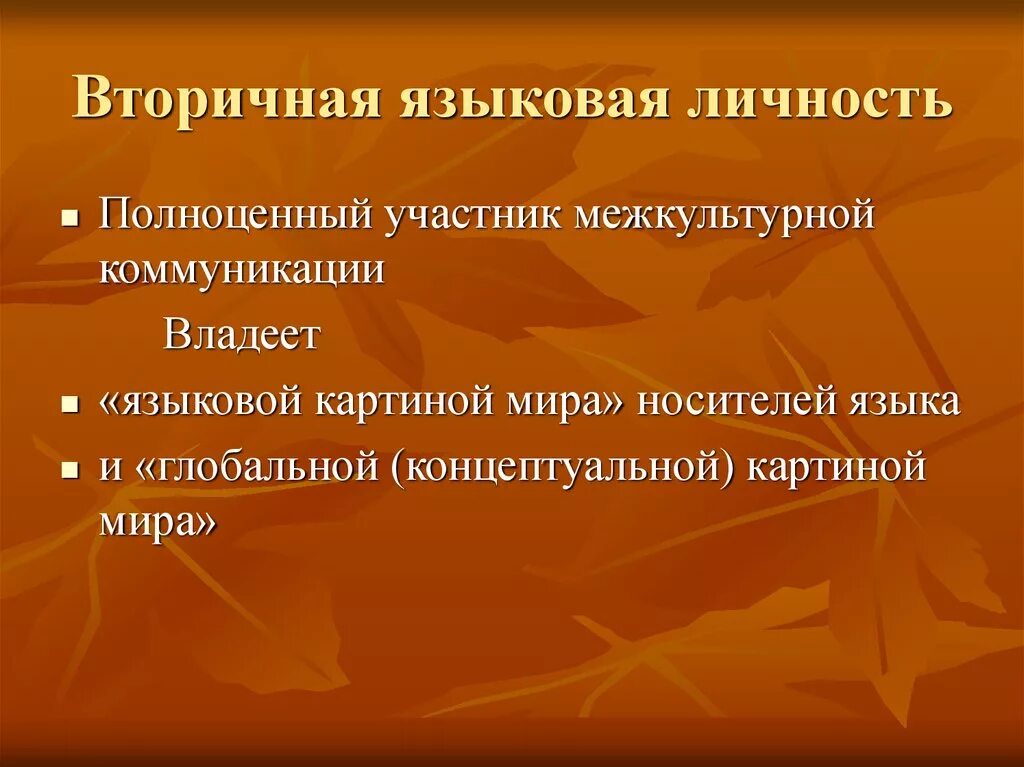 Вторичная языковая личность

- Полноценный участник межкультурной коммуникации

Владеет

- «языковой картиной мира» носителей языка
- и «глобальной (концептуальной) картиной мира»